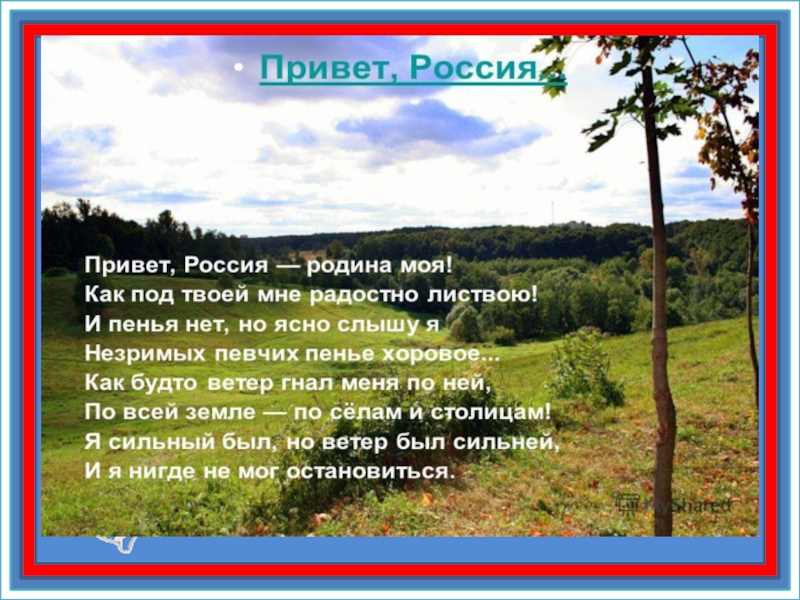 • Привет, Россия...

Привет, Россия — родина моя!
Как под твоей мне радостно листвою!
И пенья нет, но ясно слышу я
Незримых певчих пенье хоровое...
Как будто ветер гнал меня по ней,
По всей земле — по сёлам и столицам!
Я сильный был, но ветер был сильней,
И я нигде не мог остановиться.

MyShared